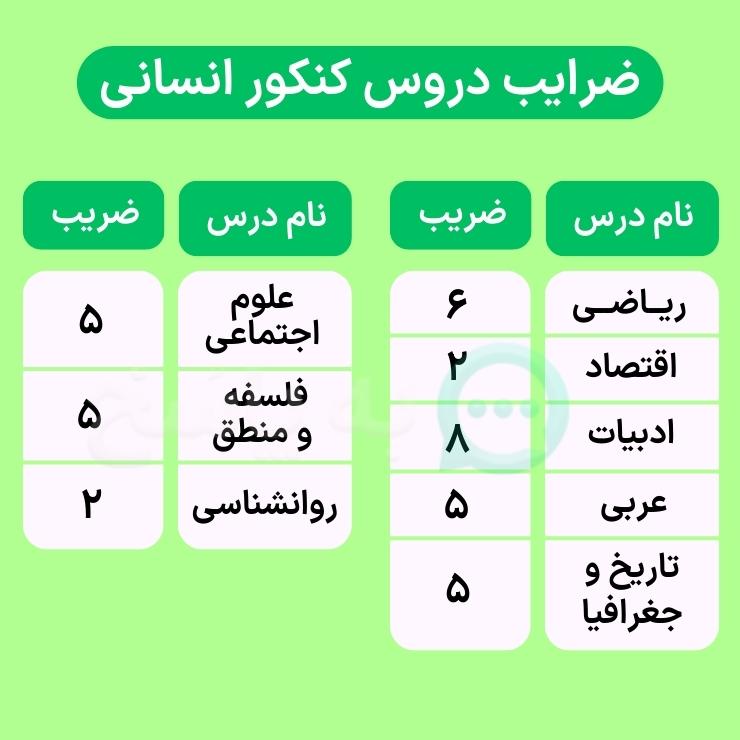 ضرایب دروس کنکور انسانی

| نام درس | ضریب |
|---|---|
| ریاضی | ۶ |
| اقتصاد | ۲ |
| ادبیات | ۸ |
| عربی | ۵ |
| تاریخ و جغرافیا | ۵ |

| نام درس | ضریب |
|---|---|
| علوم اجتماعی | ۵ |
| فلسفه و منطق | ۵ |
| روانشناسی | ۲ |